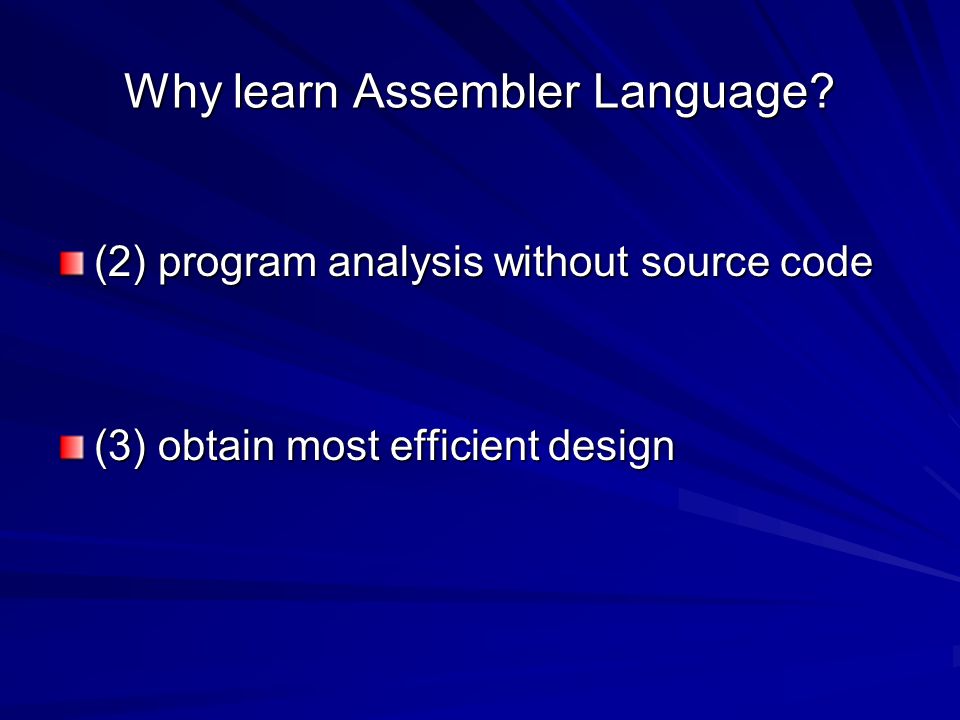 Why learn Assembler Language?

(2) program analysis without source code

(3) obtain most efficient design